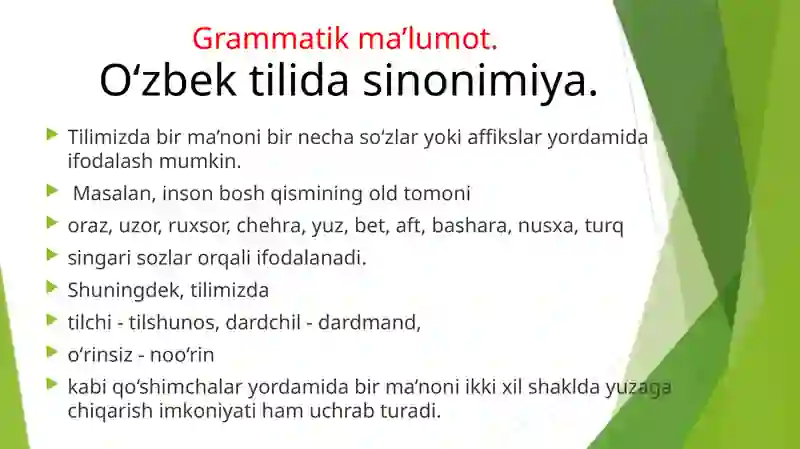 Grammatik ma’lumot.
O‘zbek tilida sinonimiya.

Tilimizda bir ma’noni bir necha so‘zlar yoki affikslar yordamida ifodalash mumkin.

Masalan, inson bosh qismining old tomoni

oraz, uzor, ruxsor, chehra, yuz, bet, aft, bashara, nusxa, turq

singari sozlar orqali ifodalanadi.

Shuningdek, tilimizda

tilchi - tilshunos, dardchil - dardmand,

o‘rinsiz - noo‘rin

kabi qo‘shimchalar yordamida bir ma’noni ikki xil shaklda yuzaga chiqarish imkoniyati ham uchrab turadi.